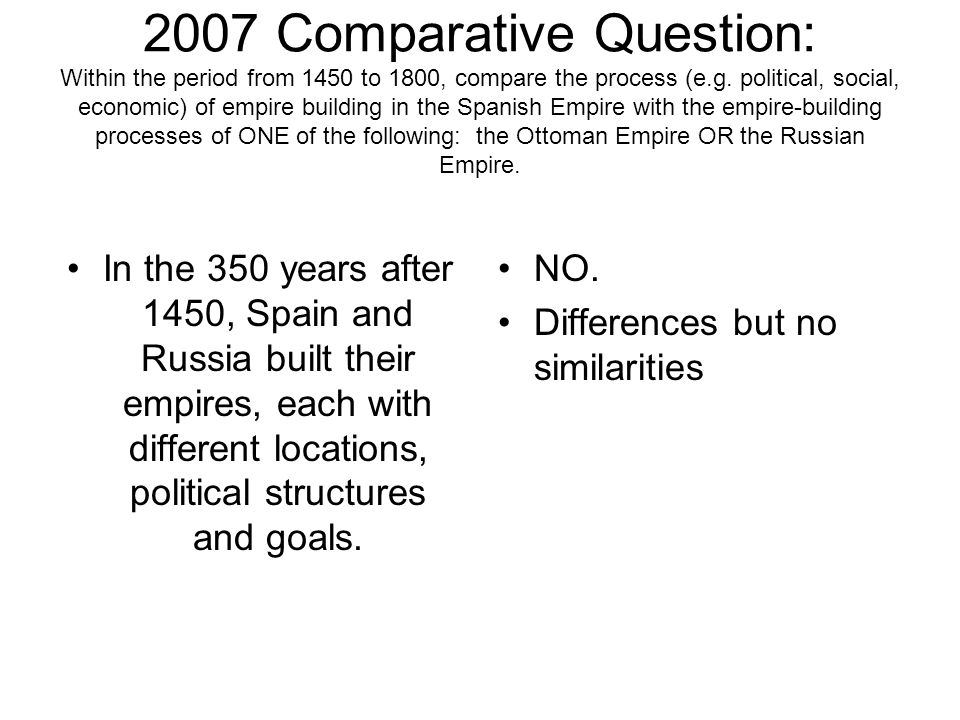 2007 Comparative Question:
Within the period from 1450 to 1800, compare the process (e.g. political, social, economic) of empire building in the Spanish Empire with the empire-building processes of ONE of the following: the Ottoman Empire OR the Russian Empire.

• In the 350 years after 1450, Spain and Russia built their empires, each with different locations, political structures and goals.

• NO.
• Differences but no similarities